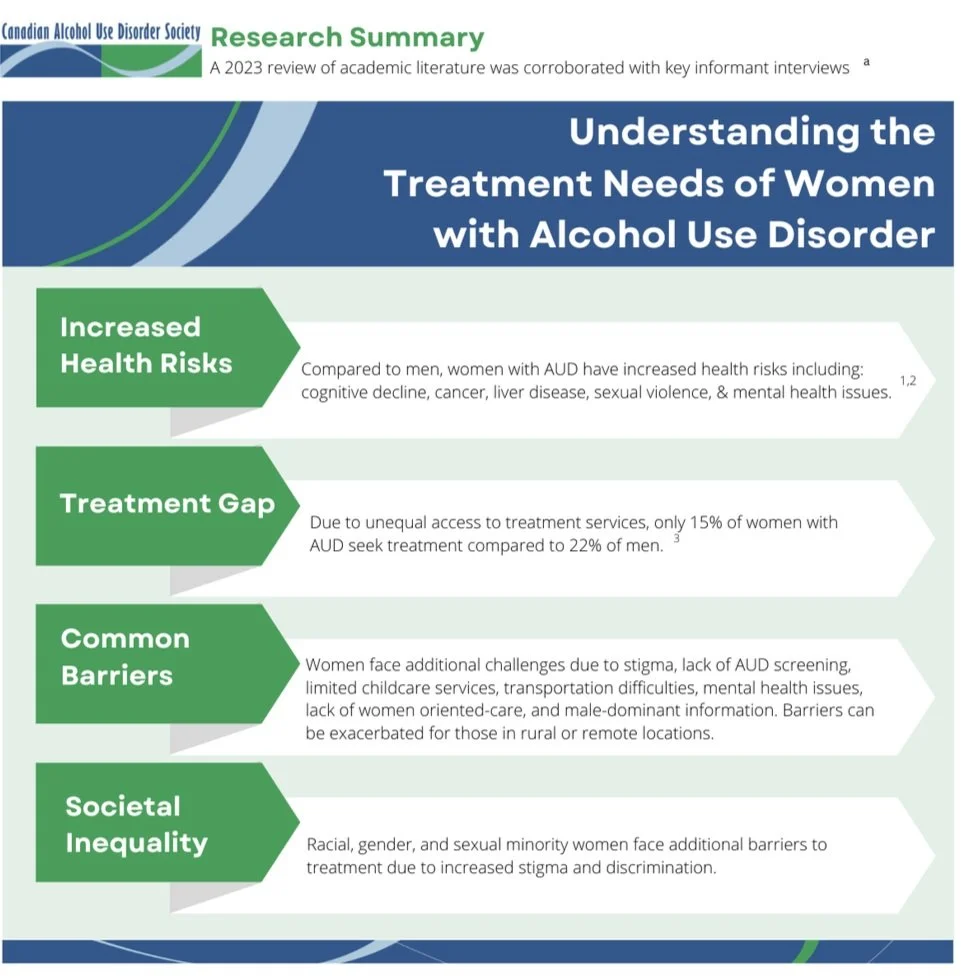 Canadian Alcohol Use Disorder Society

Research Summary

A 2023 review of academic literature was corroborated with key informant interviews $^{a}$

Understanding the Treatment Needs of Women with Alcohol Use Disorder

Increased Health Risks

Compared to men, women with AUD have increased health risks including: cognitive decline, cancer, liver disease, sexual violence, & mental health issues. $^{1,2}$

Treatment Gap

Due to unequal access to treatment services, only 15% of women with AUD seek treatment compared to 22% of men. $^{3}$

Common Barriers

Women face additional challenges due to stigma, lack of AUD screening, limited childcare services, transportation difficulties, mental health issues, lack of women oriented-care, and male-dominant information. Barriers can be exacerbated for those in rural or remote locations.

Societal Inequality

Racial, gender, and sexual minority women face additional barriers to treatment due to increased stigma and discrimination.